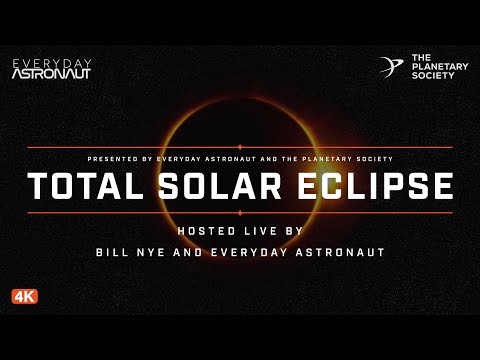 EVERYDAY ASTRONAUT

THE PLANETARY SOCIETY

PRESENTED BY EVERYDAY ASTRONAUT AND THE PLANETARY SOCIETY

TOTAL SOLAR ECLIPSE

HOSTED LIVE BY
BILL NYE AND EVERYDAY ASTRONAUT

4K